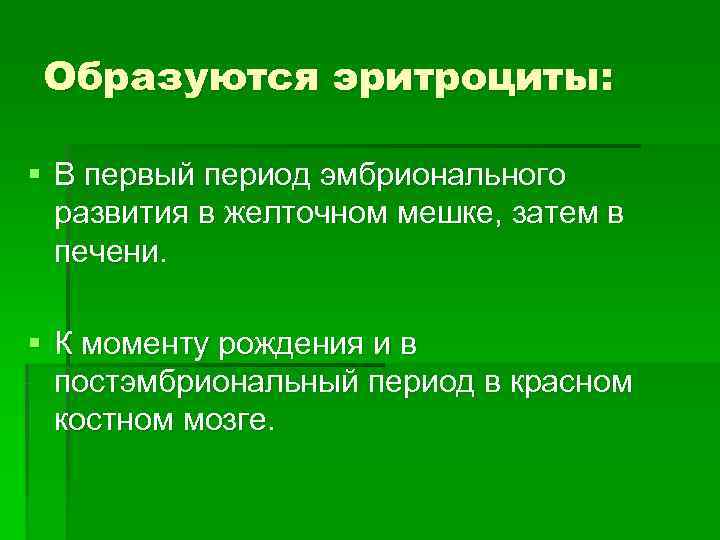 Образуются эритроциты:

▪ В первый период эмбрионального развития в желточном мешке, затем в печени.

▪ К моменту рождения и в постэмбриональный период в красном костном мозге.